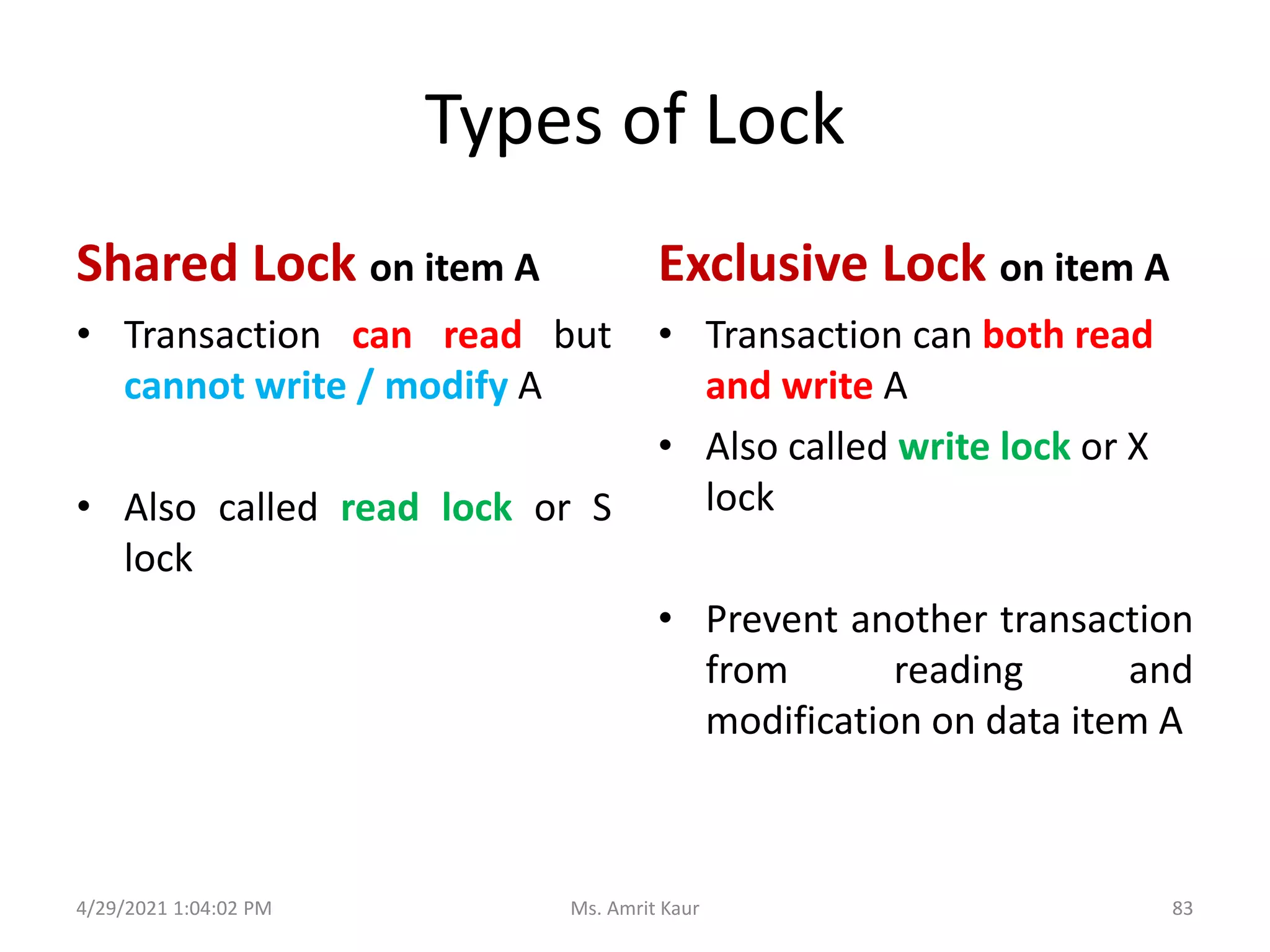 Types of Lock

Shared Lock on item A

• Transaction can read but cannot write / modify A

• Also called read lock or S lock

Exclusive Lock on item A

• Transaction can both read and write A

• Also called write lock or X lock

• Prevent another transaction from reading and modification on data item A

4/29/2021 1:04:02 PM

Ms. Amrit Kaur

83